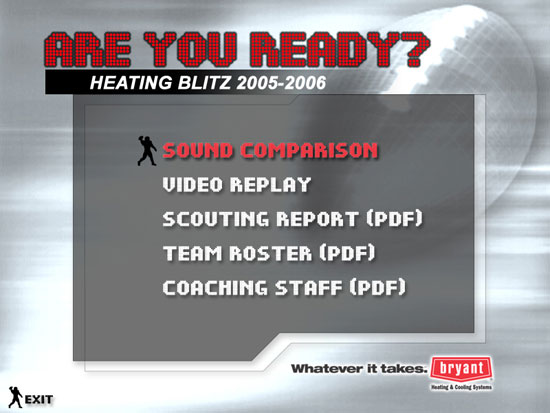 ARE YOU READY?
HEATING BLITZ 2005-2006

SOUND COMPARISON
VIDEO REPLAY
SCOUTING REPORT (PDF)
TEAM ROSTER (PDF)
COACHING STAFF (PDF)

Whatever it takes. bryant
Heating & Cooling Systems

EXIT